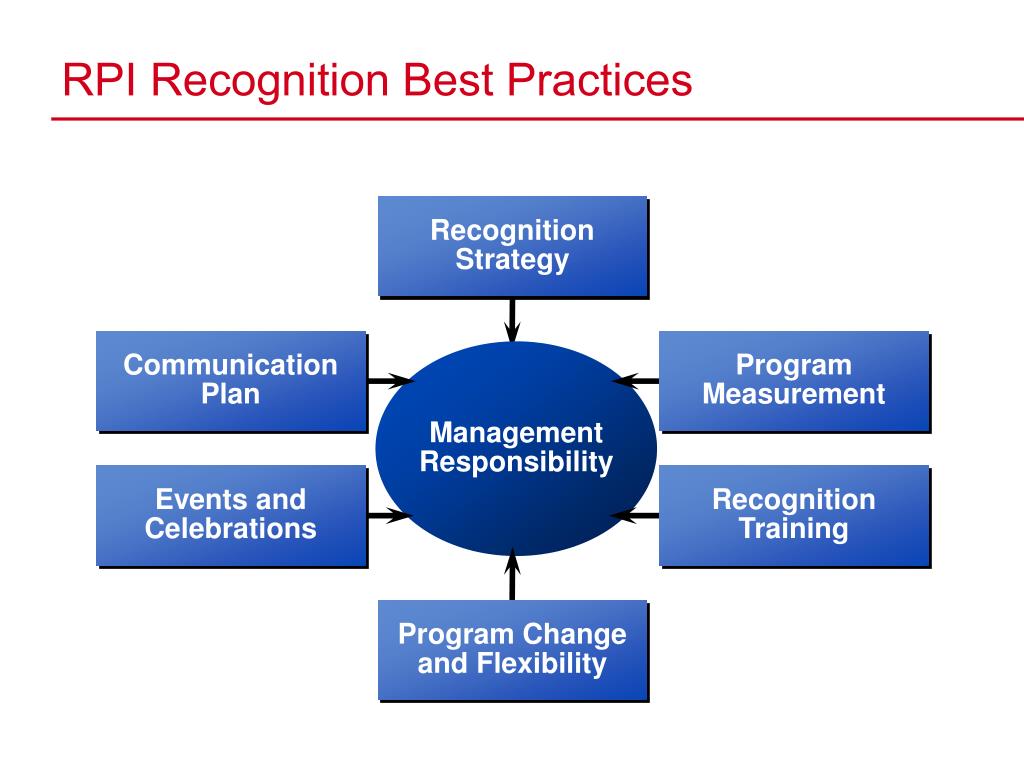 RPI Recognition Best Practices

Recognition Strategy

Communication Plan

Program Measurement

Management Responsibility

Events and Celebrations

Recognition Training

Program Change and Flexibility